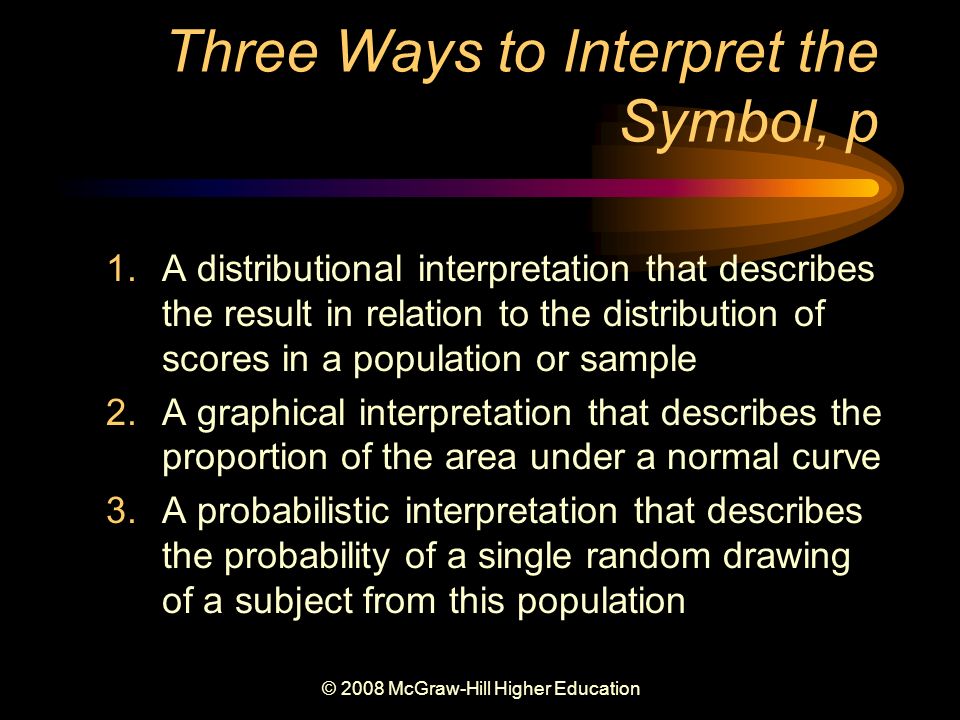 Three Ways to Interpret the Symbol, p

1. A distributional interpretation that describes the result in relation to the distribution of scores in a population or sample
2. A graphical interpretation that describes the proportion of the area under a normal curve
3. A probabilistic interpretation that describes the probability of a single random drawing of a subject from this population

© 2008 McGraw-Hill Higher Education